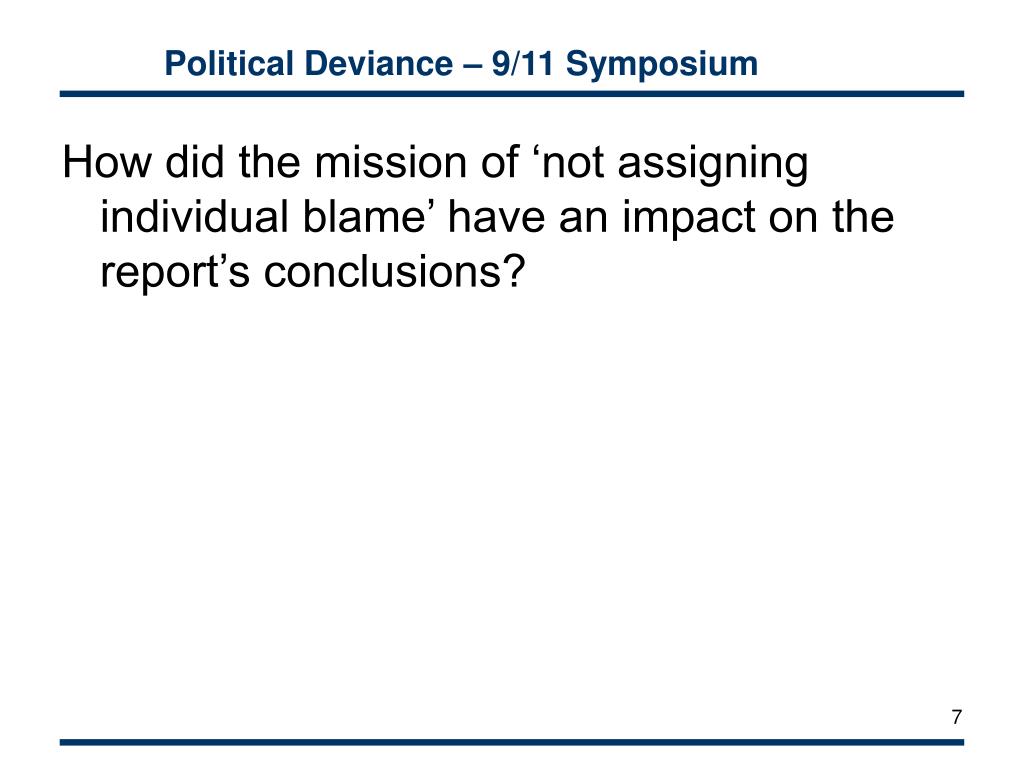 Political Deviance – 9/11 Symposium

How did the mission of ‘not assigning individual blame’ have an impact on the report’s conclusions?

7